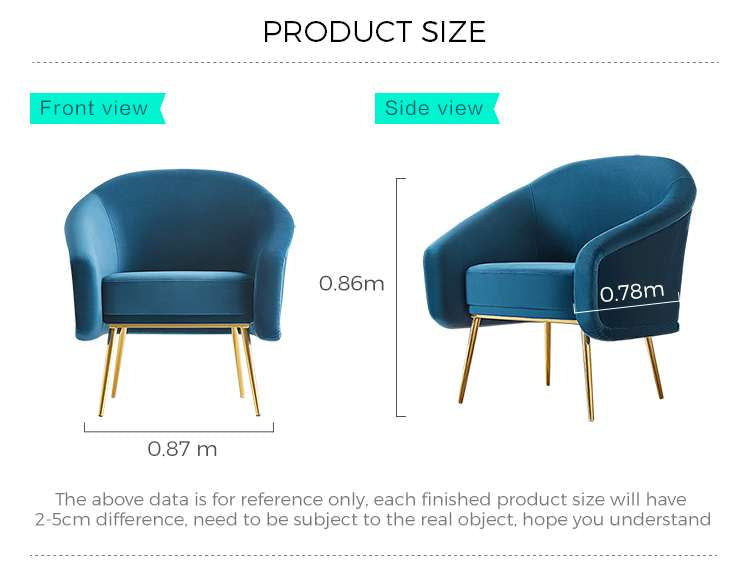 PRODUCT SIZE

Front view

Side view

0.86m

0.78m

0.87 m

The above data is for reference only, each finished product size will have 2-5cm difference, need to be subject to the real object, hope you understand